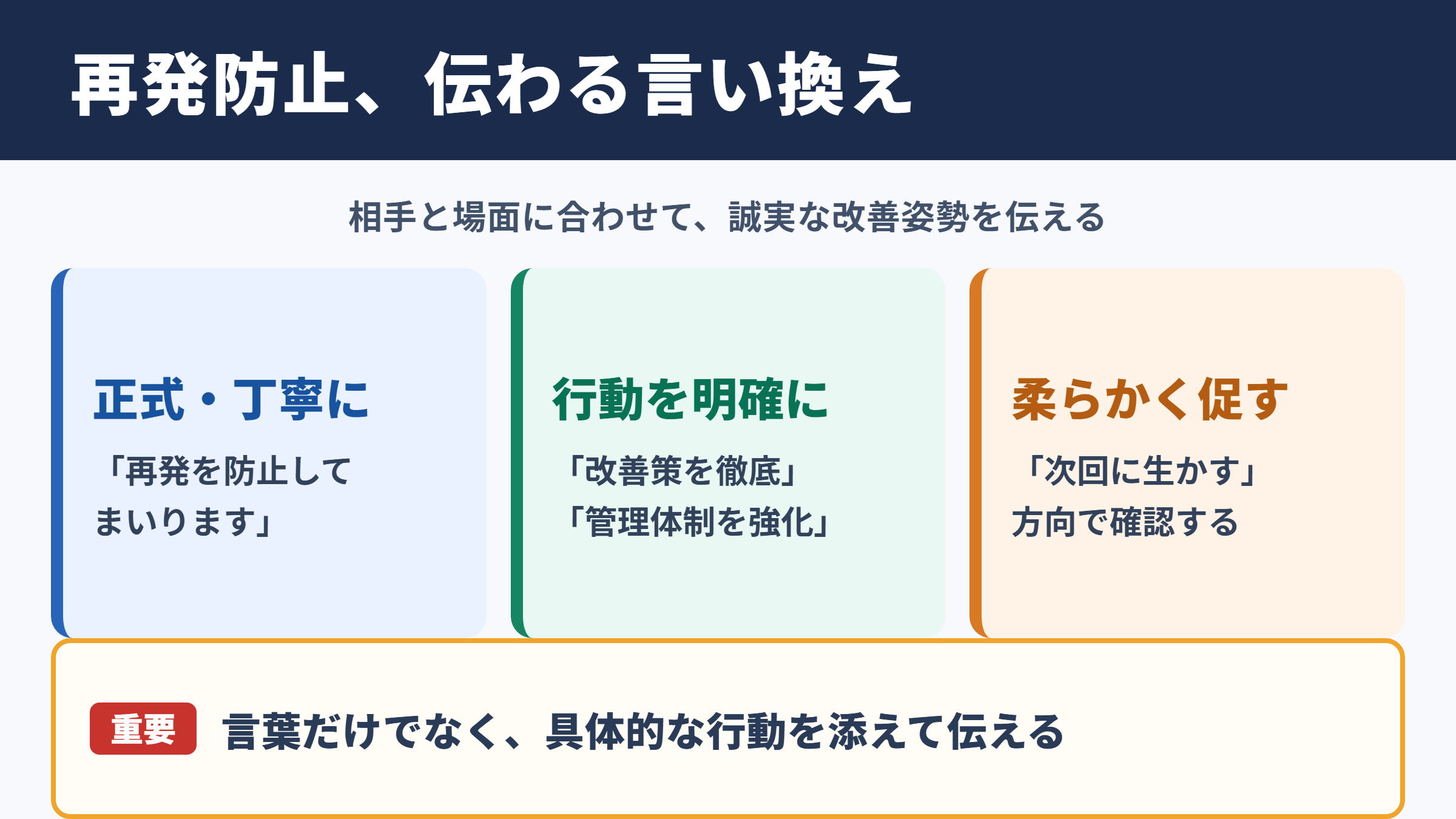 再発防止、伝わる言い換え

相手と場面に合わせて、誠実な改善姿勢を伝える

正式・丁寧に

「再発を防止してまいります」

行動を明確に

「改善策を徹底」
「管理体制を強化」

柔らかく促す

「次回に生かす」
方向で確認する

重要 言葉だけでなく、具体的な行動を添えて伝える